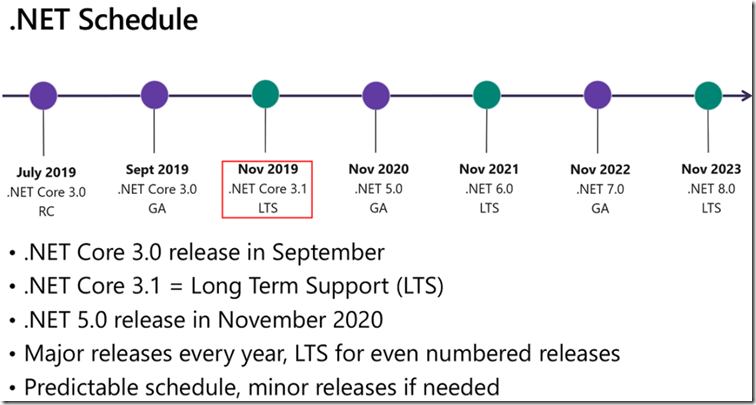 .NET Schedule

July 2019
.NET Core 3.0
RC

Sept 2019
.NET Core 3.0
GA

Nov 2019
.NET Core 3.1
LTS

Nov 2020
.NET 5.0
GA

Nov 2021
.NET 6.0
LTS

Nov 2022
.NET 7.0
GA

Nov 2023
.NET 8.0
LTS

• .NET Core 3.0 release in September
• .NET Core 3.1 = Long Term Support (LTS)
• .NET 5.0 release in November 2020
• Major releases every year, LTS for even numbered releases
• Predictable schedule, minor releases if needed